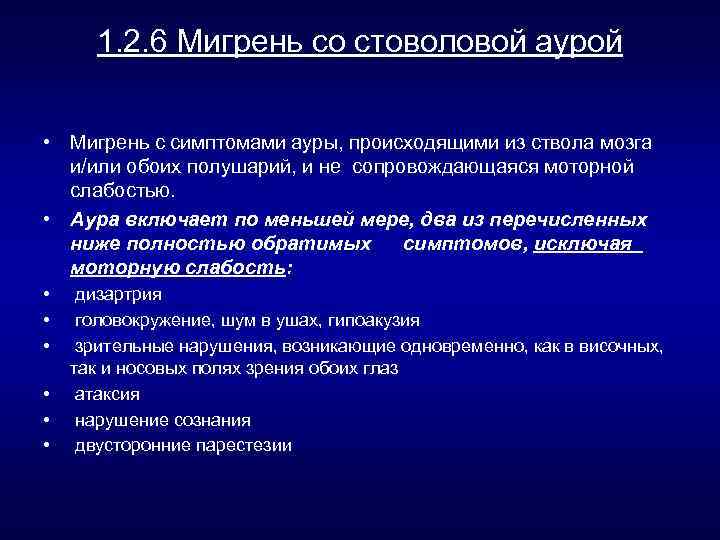 1.2.6 Мигрень со стоволовой аурой

• Мигрень с симптомами ауры, происходящими из ствола мозга и/или обоих полушарий, и не сопровождающаяся моторной слабостью.

• Аура включает по меньшей мере, два из перечисленных ниже полностью обратимых симптомов, исключая моторную слабость:

• дизартрия

• головокружение, шум в ушах, гипоакузия

• зрительные нарушения, возникающие одновременно, как в височных, так и носовых полях зрения обоих глаз

• атаксия

• нарушение сознания

• двусторонние парестезии